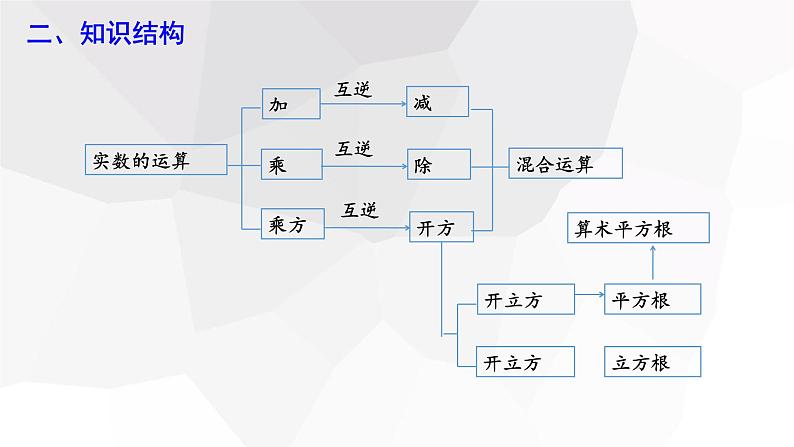 二、知识结构

实数的运算

加
互逆
减

乘
互逆
除

乘方
互逆
开方

混合运算

算术平方根

开立方
平方根

开立方
立方根